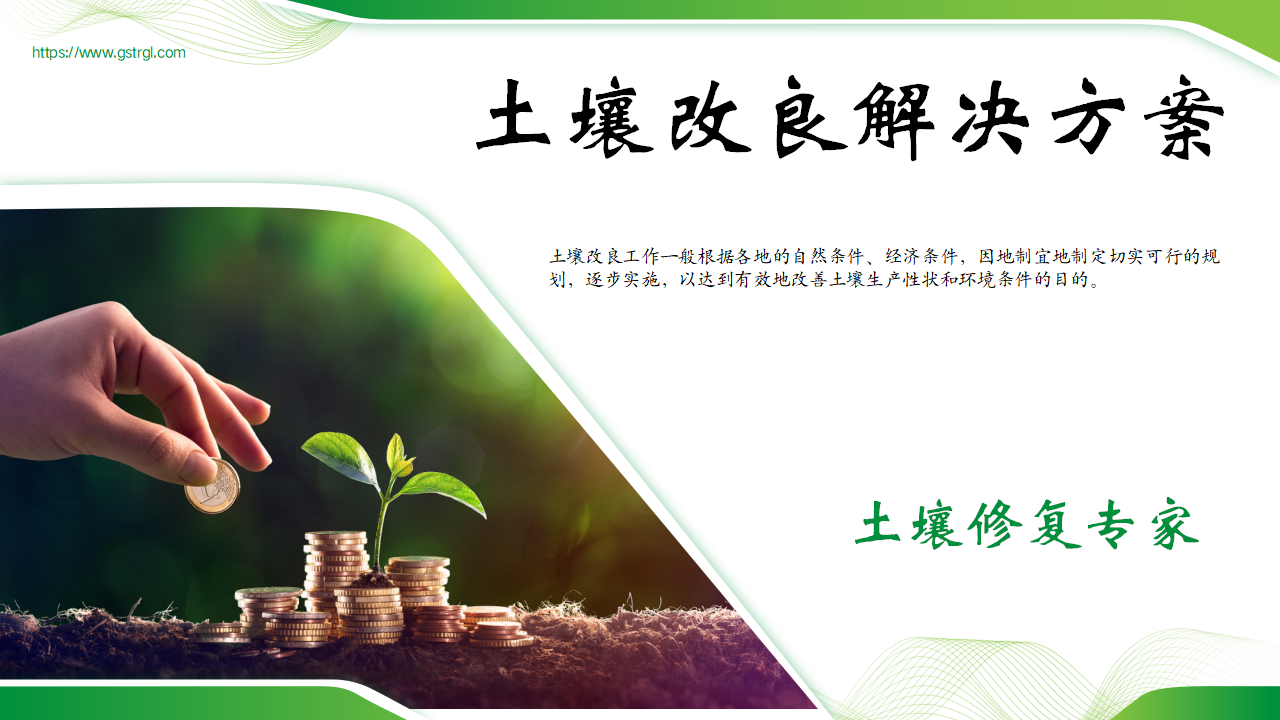 https://www.gstrgl.com

土壤改良解决方案

土壤改良工作一般根据各地的自然条件、经济条件，因地制宜地制定切实可行的规划，逐步实施，以达到有效地改善土壤生产性状和环境条件的目的。

土壤修复专家